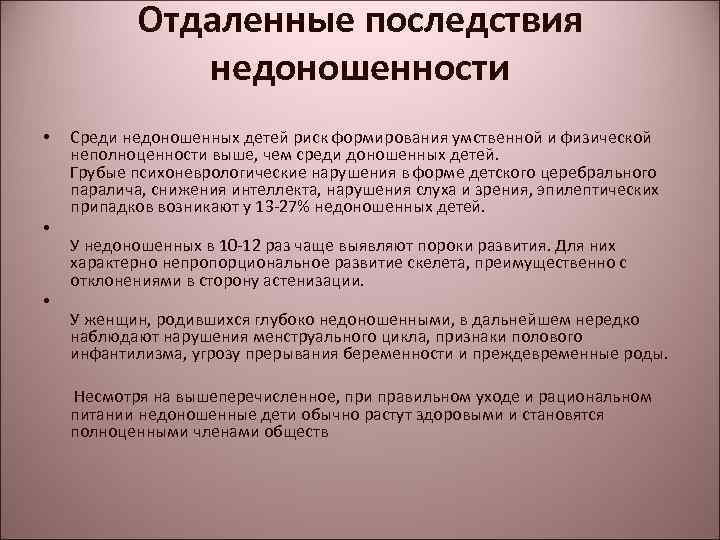 Отдаленные последствия недоношенности

• Среди недоношенных детей риск формирования умственной и физической неполноценности выше, чем среди доношенных детей.
Грубые психоневрологические нарушения в форме детского церебрального паралича, снижения интеллекта, нарушения слуха и зрения, эпилептических припадков возникают у 13-27% недоношенных детей.

•
У недоношенных в 10-12 раз чаще выявляют пороки развития. Для них характерно непропорциональное развитие скелета, преимущественно с отклонениями в сторону астенизации.

•
У женщин, родившихся глубоко недоношенными, в дальнейшем нередко наблюдают нарушения менструального цикла, признаки полового инфантилизма, угрозу прерывания беременности и преждевременные роды.

Несмотря на вышеперечисленное, при правильном уходе и рациональном питании недоношенные дети обычно растут здоровыми и становятся полноценными членами обществ